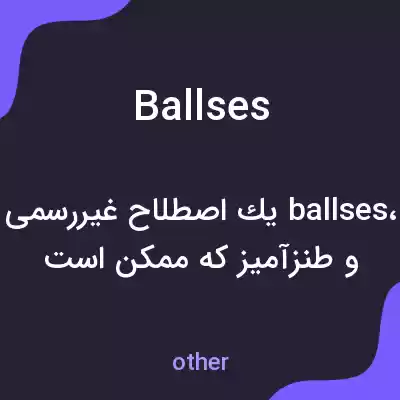 Ballses

ballses، یك اصطلاح غیررسمی و طنزآمیز که ممکن است

other